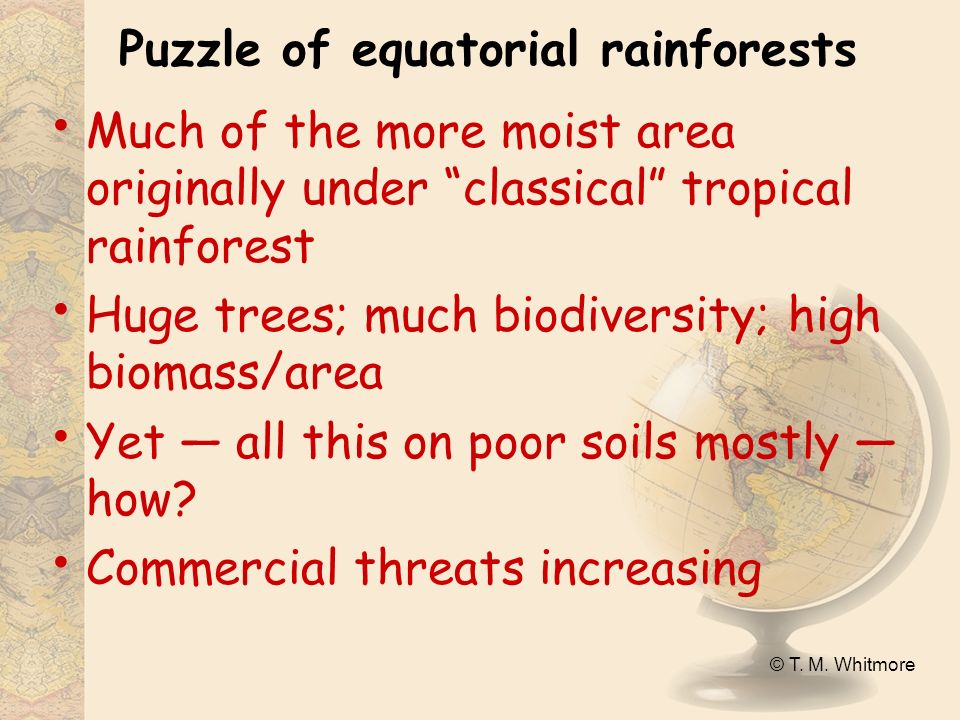 Puzzle of equatorial rainforests

• Much of the more moist area originally under “classical” tropical rainforest

• Huge trees; much biodiversity; high biomass/area

• Yet — all this on poor soils mostly — how?

• Commercial threats increasing

© T. M. Whitmore